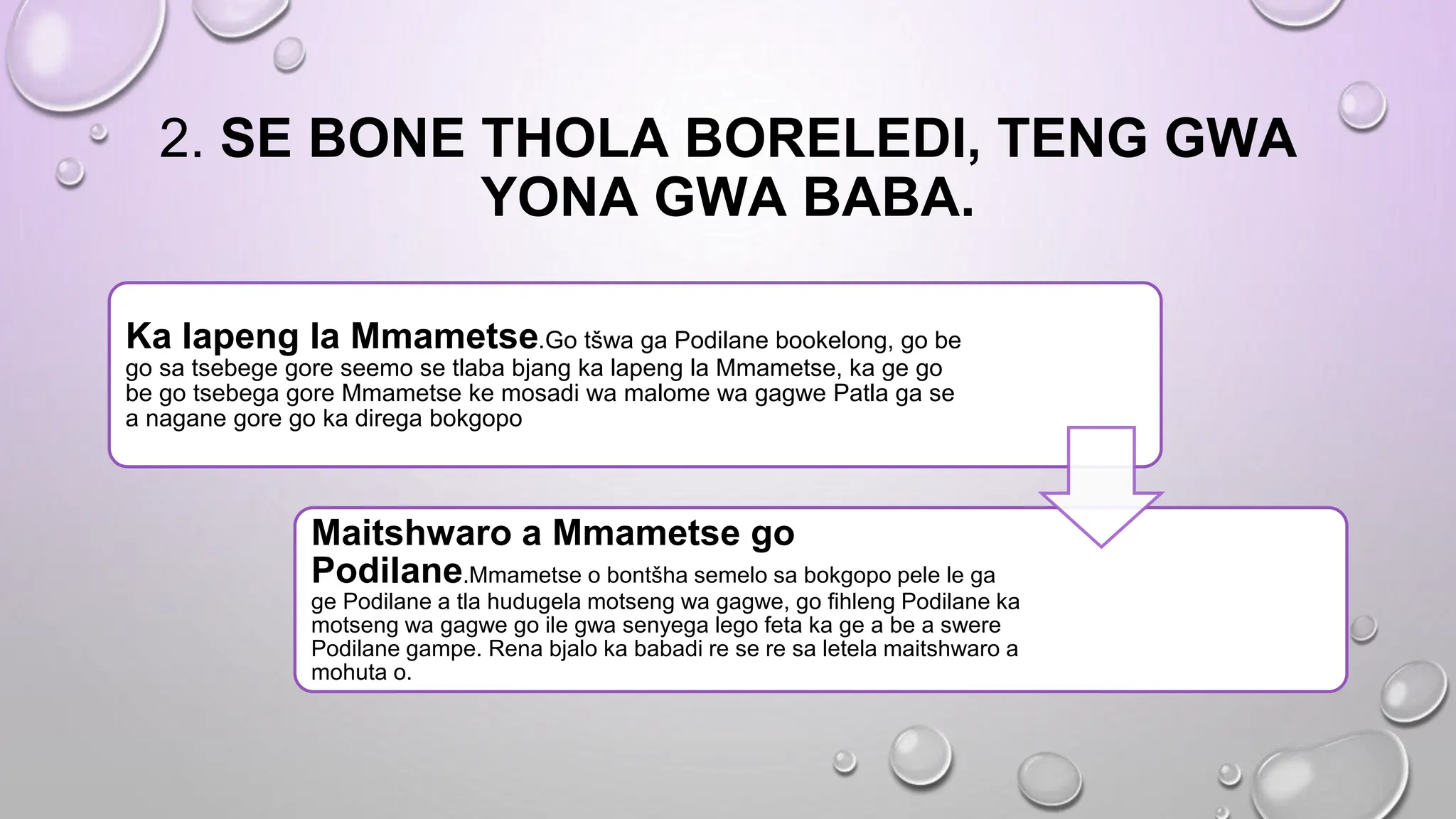 2. SE BONE THOLA BORELEDI, TENG GWA YONA GWA BABA.

Ka lapeng la Mmametse.Go tšwa ga Podilane bookelong, go be go sa tsebege gore seemo se tlaba bjang ka lapeng la Mmametse, ka ge go be go tsebega gore Mmametse ke mosadi wa malome wa gagwe Patla ga se a nagane gore go ka direga bokgopo

Maitshwaro a Mmametse go Podilane.Mmametse o bontšha semelo sa bokgopo pele le ga ge Podilane a tla hudugela motseng wa gagwe, go fihleng Podilane ka motseng wa gagwe go ile gwa senyega lego feta ka ge a be a swere Podilane gampe. Rena bjalo ka babadi re se re sa letela maitshwaro a mohuta o.